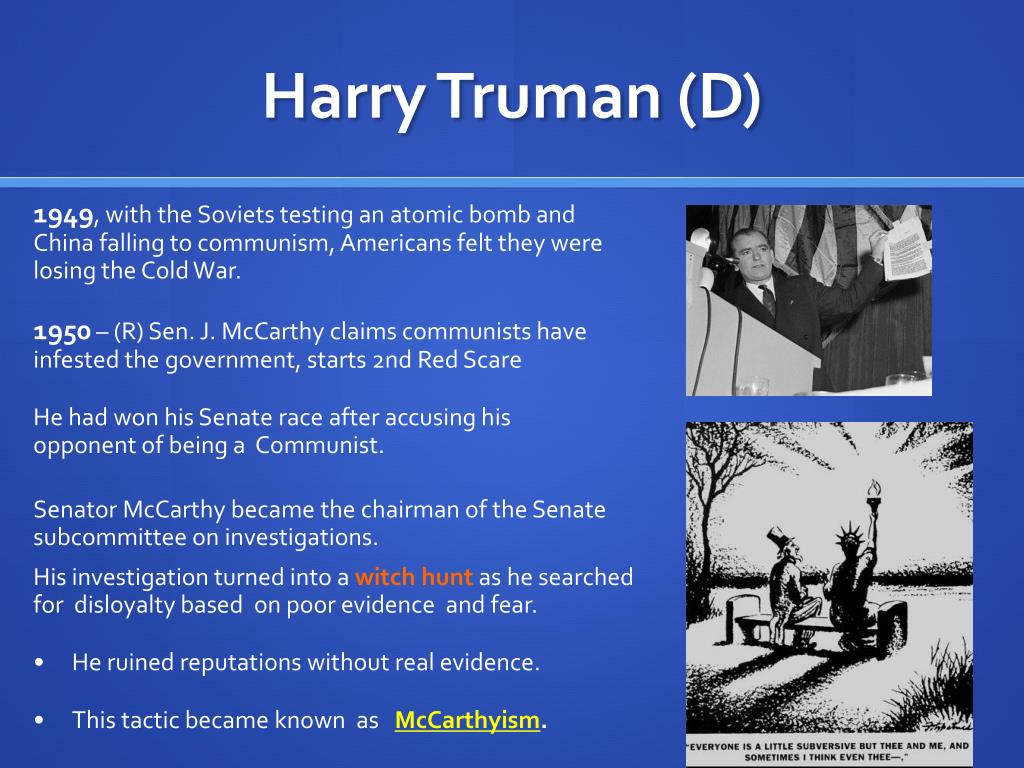 Harry Truman (D)

1949, with the Soviets testing an atomic bomb and China falling to communism, Americans felt they were losing the Cold War.

1950 – (R) Sen. J. McCarthy claims communists have infested the government, starts 2nd Red Scare

He had won his Senate race after accusing his opponent of being a Communist.

Senator McCarthy became the chairman of the Senate subcommittee on investigations.

His investigation turned into a witch hunt as he searched for disloyalty based on poor evidence and fear.

• He ruined reputations without real evidence.

• This tactic became known as McCarthyism.

"EVERYONE IS A LITTLE SUBVERSIVE BUT THEE AND ME, AND SOMETIMES I THINK EVEN THEE—,"